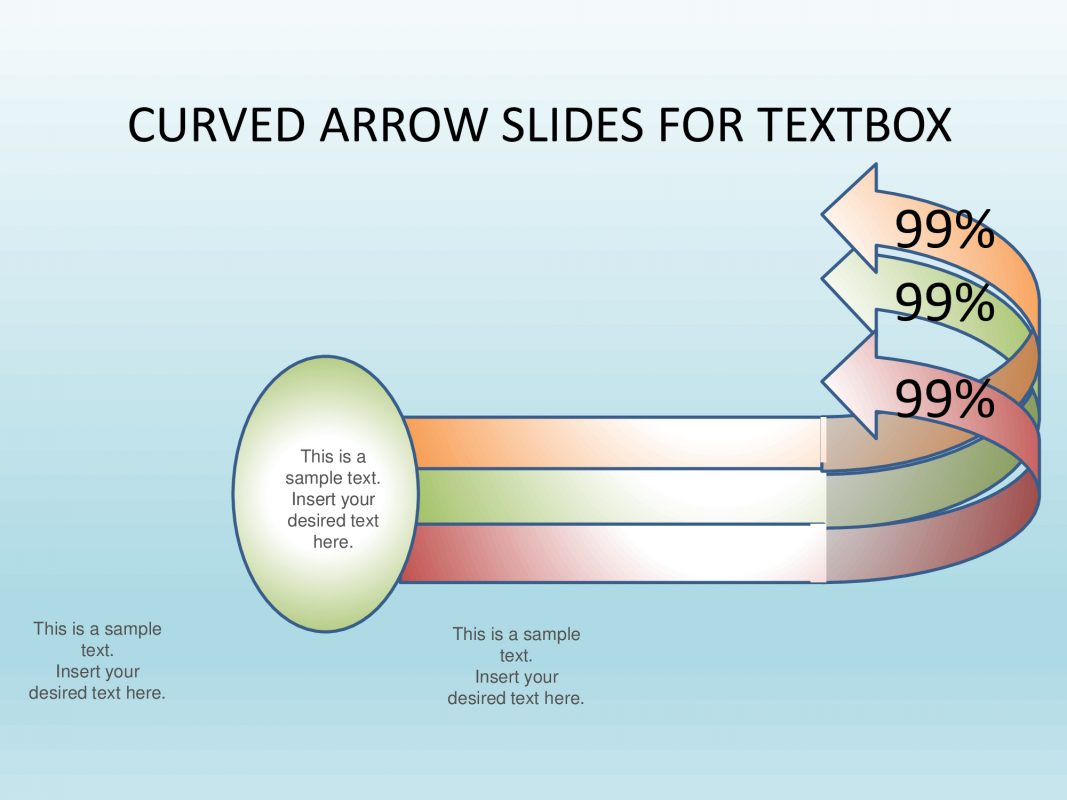 CURVED ARROW SLIDES FOR TEXTBOX

99%

99%

99%

This is a sample text. Insert your desired text here.

This is a sample text. Insert your desired text here.

This is a sample text. Insert your desired text here.